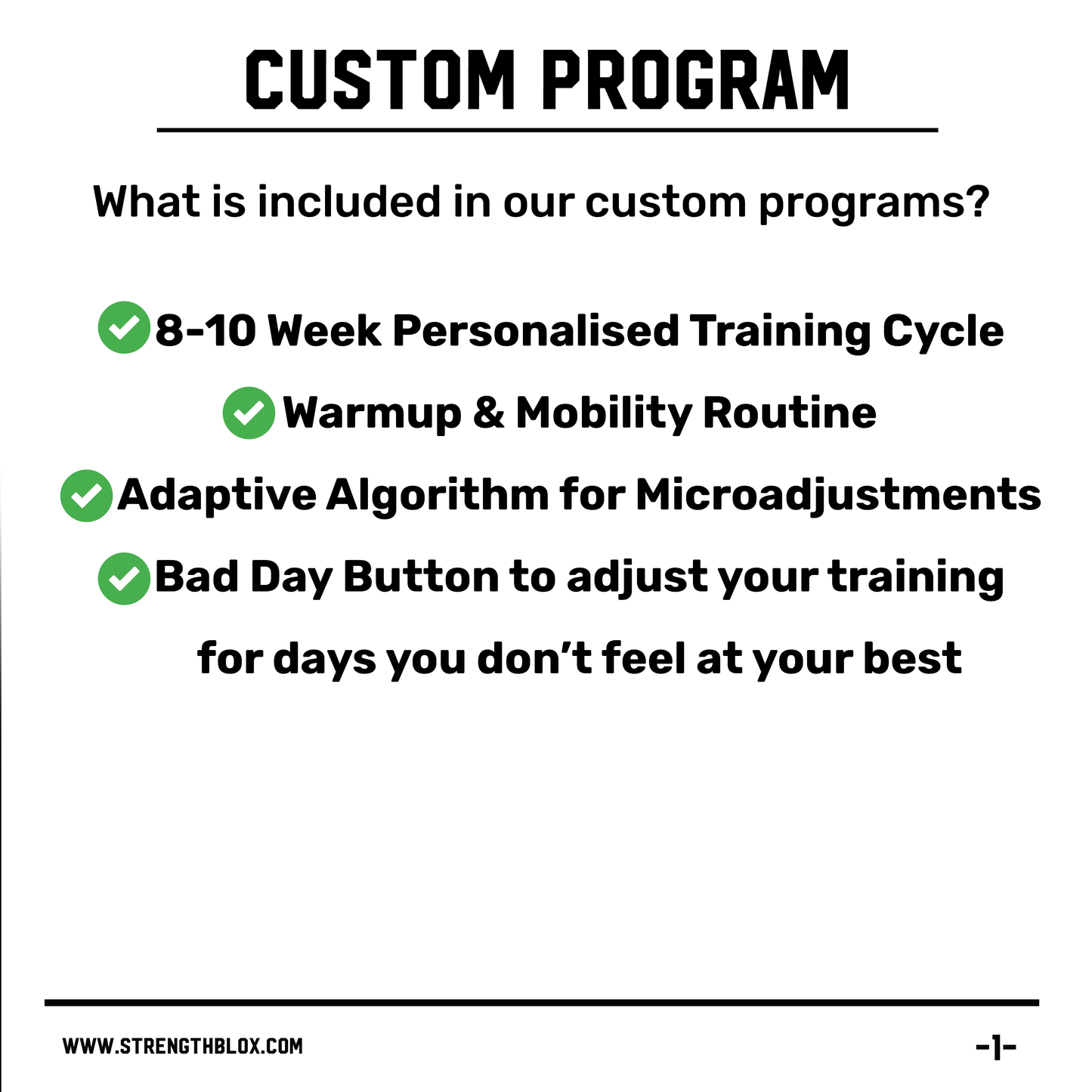 CUSTOM PROGRAM

What is included in our custom programs?

8-10 Week Personalised Training Cycle

Warmup & Mobility Routine

Adaptive Algorithm for Microadjustments

Bad Day Button to adjust your training for days you don't feel at your best

WWW.STRENGTHBLOX.COM

-1-